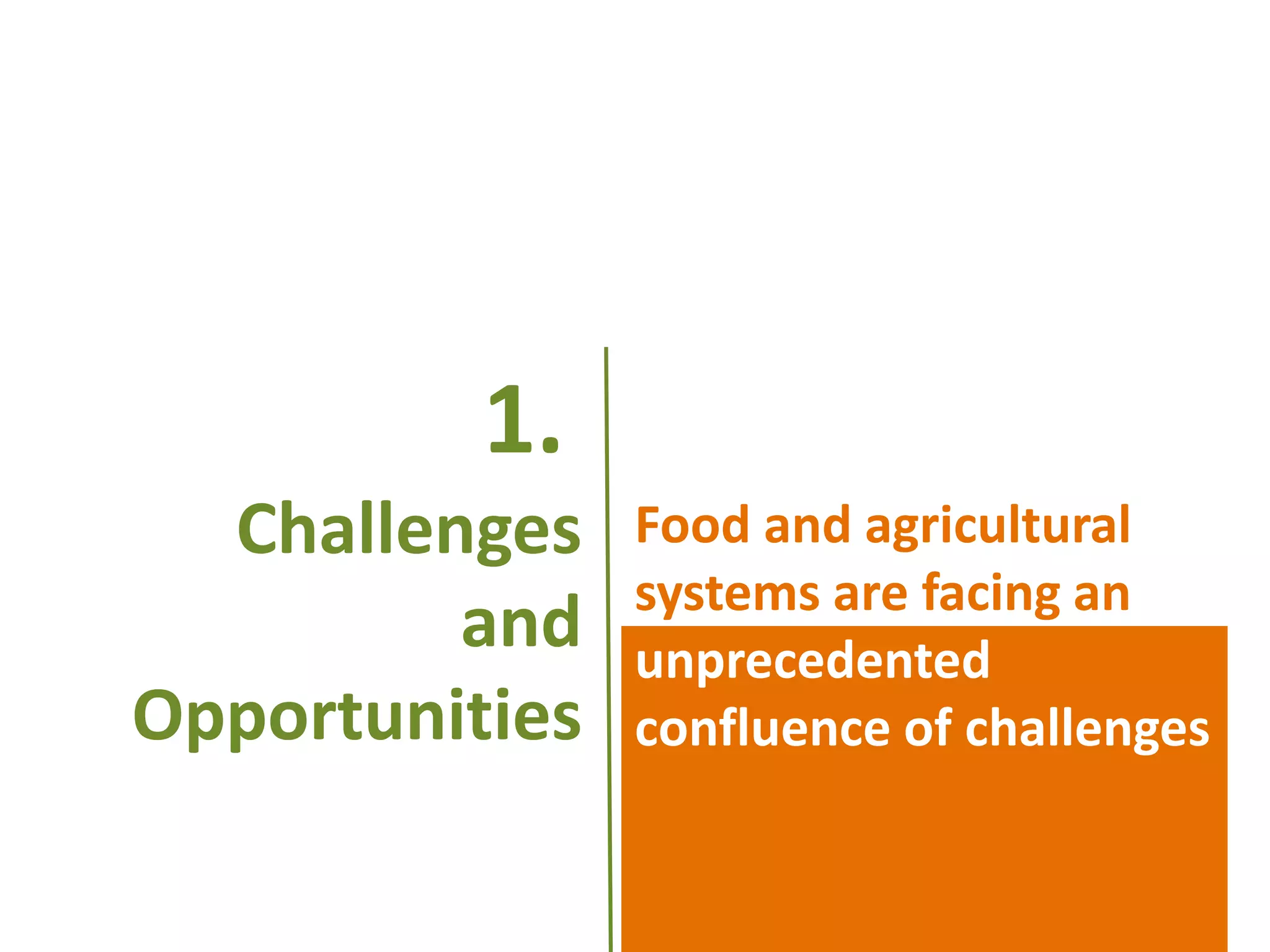 1.
Challenges and Opportunities

Food and agricultural systems are facing an unprecedented confluence of challenges